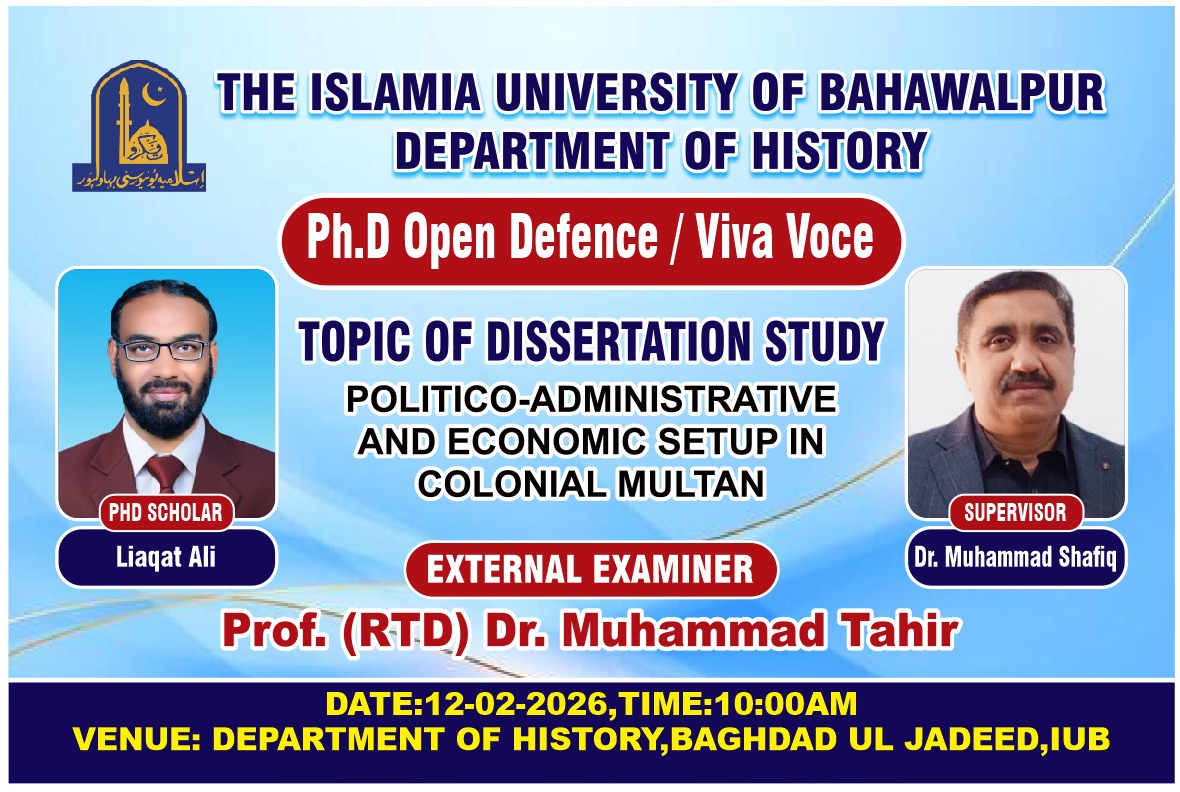 اسلامیہ یونیورسٹی بہاولپور

THE ISLAMIA UNIVERSITY OF BAHAWALPUR
DEPARTMENT OF HISTORY

Ph.D Open Defence / Viva Voce

TOPIC OF DISSERTATION STUDY
POLITICO-ADMINISTRATIVE AND ECONOMIC SETUP IN COLONIAL MULTAN

PHD SCHOLAR
Liaqat Ali

SUPERVISOR
Dr. Muhammad Shafiq

EXTERNAL EXAMINER
Prof. (RTD) Dr. Muhammad Tahir

DATE:12-02-2026,TIME:10:00AM
VENUE: DEPARTMENT OF HISTORY,BAGHDAD UL JADEED,IUB